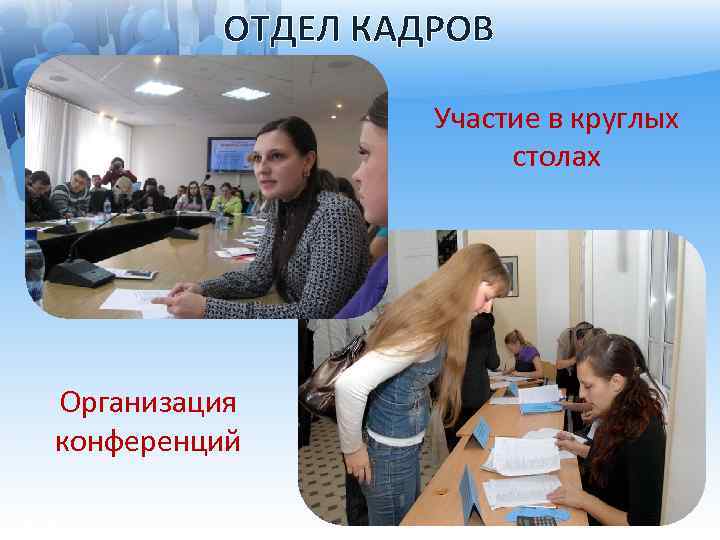 ОТДЕЛ КАДРОВ

Участие в круглых столах

Организация конференций